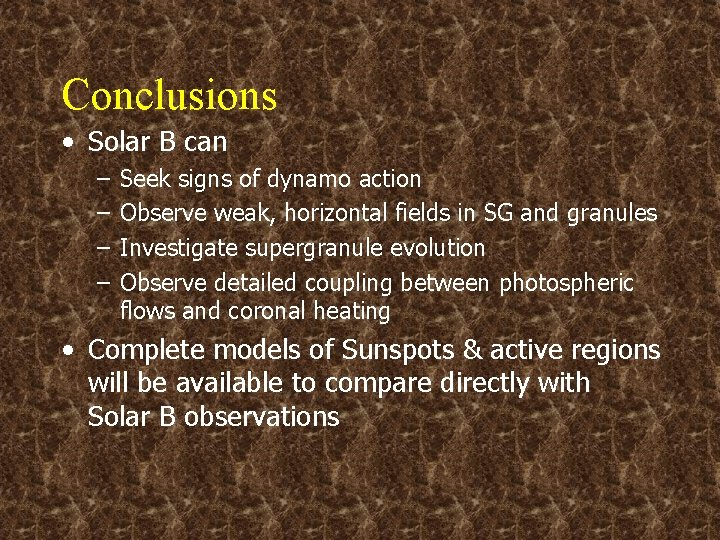 Conclusions

• Solar B can
  – Seek signs of dynamo action
  – Observe weak, horizontal fields in SG and granules
  – Investigate supergranule evolution
  – Observe detailed coupling between photospheric flows and coronal heating

• Complete models of Sunspots & active regions will be available to compare directly with Solar B observations